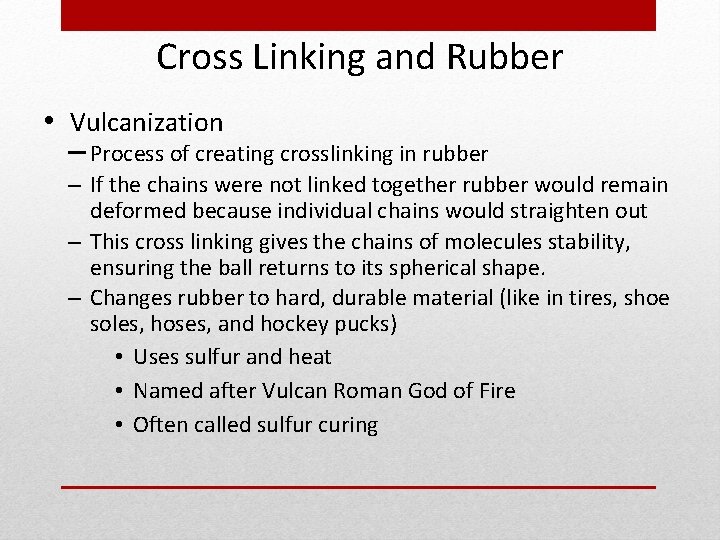 Cross Linking and Rubber

• Vulcanization
– Process of creating crosslinking in rubber
– If the chains were not linked together rubber would remain deformed because individual chains would straighten out
– This cross linking gives the chains of molecules stability, ensuring the ball returns to its spherical shape.
– Changes rubber to hard, durable material (like in tires, shoe soles, hoses, and hockey pucks)
• Uses sulfur and heat
• Named after Vulcan Roman God of Fire
• Often called sulfur curing